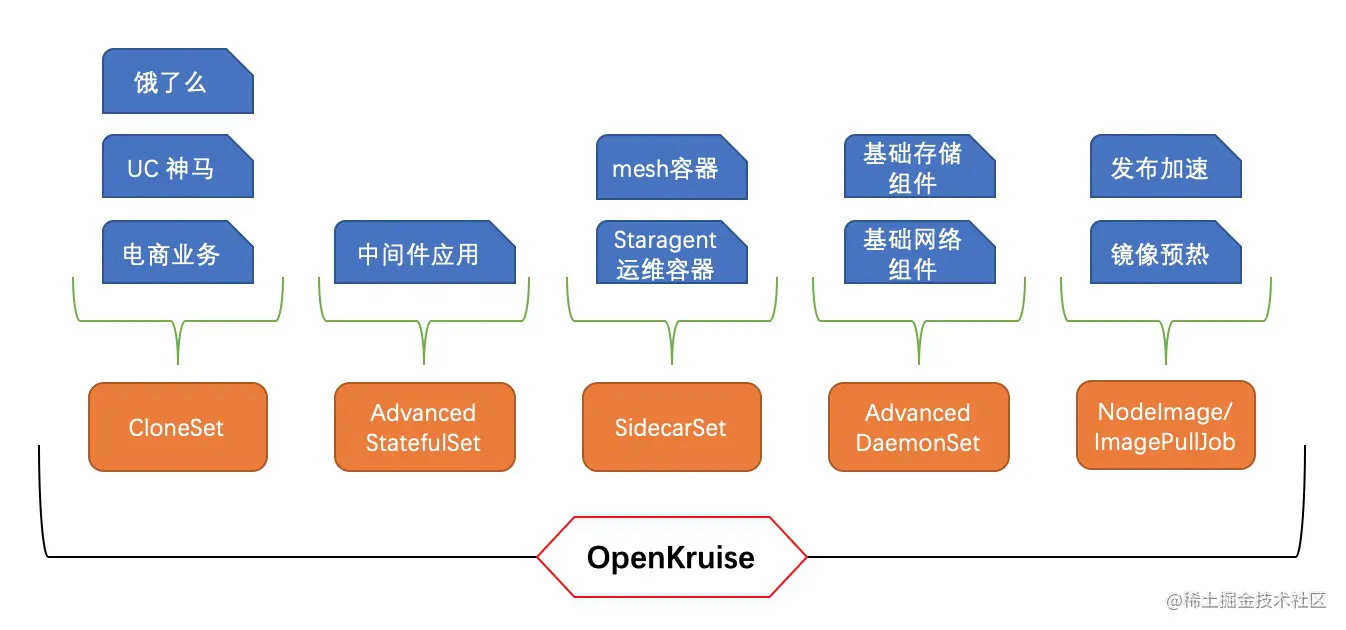 饿了么

UC 神马

电商业务

中间件应用

mesh容器

Staragent 运维容器

基础存储组件

基础网络组件

发布加速

镜像预热

CloneSet

Advanced StatefulSet

SidecarSet

Advanced DaemonSet

NodeImage/ ImagePullJob

OpenKruise

@稀土掘金技术社区